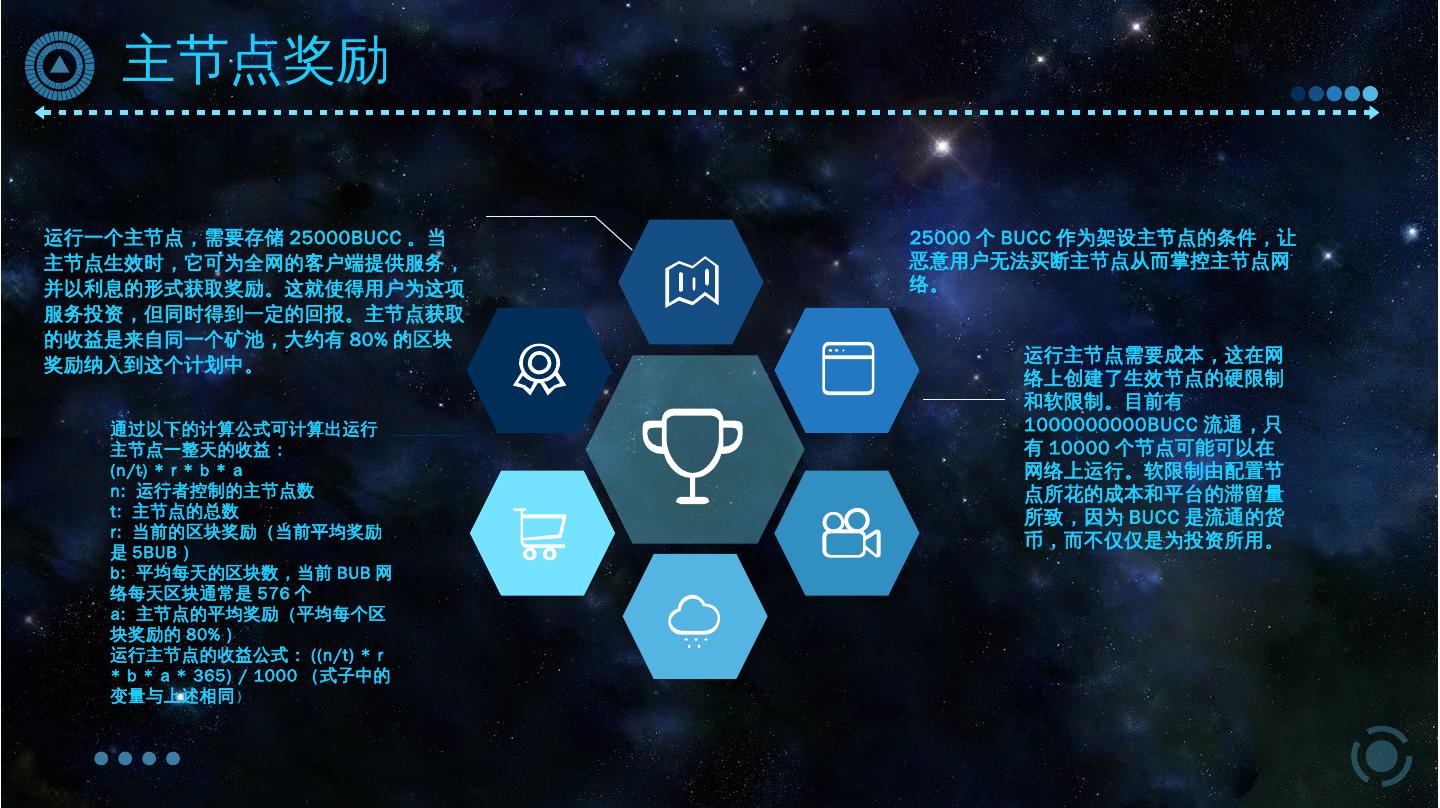 主节点奖励

运行一个主节点，需要存储 25000BUCC 。当主节点生效时，它可为全网的客户端提供服务，并以利息的形式获取奖励。这就使得用户为这项服务投资，但同时得到一定的回报。主节点获取的收益是来自同一个矿池，大约有 80% 的区块奖励纳入到这个计划中。

通过以下的计算公式可计算出运行主节点一整天的收益：
(n/t) * r * b * a
n: 运行者控制的主节点数
t: 主节点的总数
r: 当前的区块奖励（当前平均奖励是 5BUB ）
b: 平均每天的区块数，当前 BUB 网络每天区块通常是 576 个
a: 主节点的平均奖励（平均每个区块奖励的 80% ）
运行主节点的收益公式：((n/t) * r * b * a * 365) / 1000 （式子中的变量与上述相同）

25000 个 BUCC 作为架设主节点的条件，让恶意用户无法买断主节点从而掌控主节点网络。

运行主节点需要成本，这在网络上创建了生效节点的硬限制和软限制。目前有 1000000000BUCC 流通，只有 10000 个节点可能可以在网络上运行。软限制由配置节点所花的成本和平台的滞留量所致，因为 BUCC 是流通的货币，而不仅仅是为投资所用。